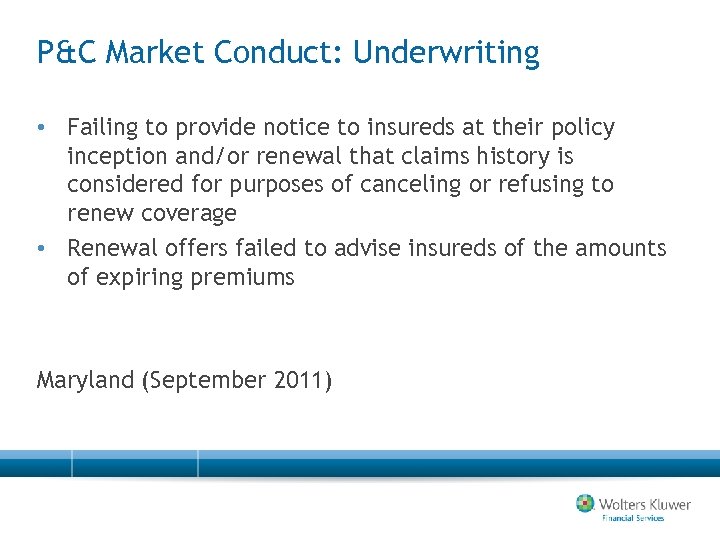 P&C Market Conduct: Underwriting

• Failing to provide notice to insureds at their policy inception and/or renewal that claims history is considered for purposes of canceling or refusing to renew coverage
• Renewal offers failed to advise insureds of the amounts of expiring premiums

Maryland (September 2011)

Wolters Kluwer
Financial Services